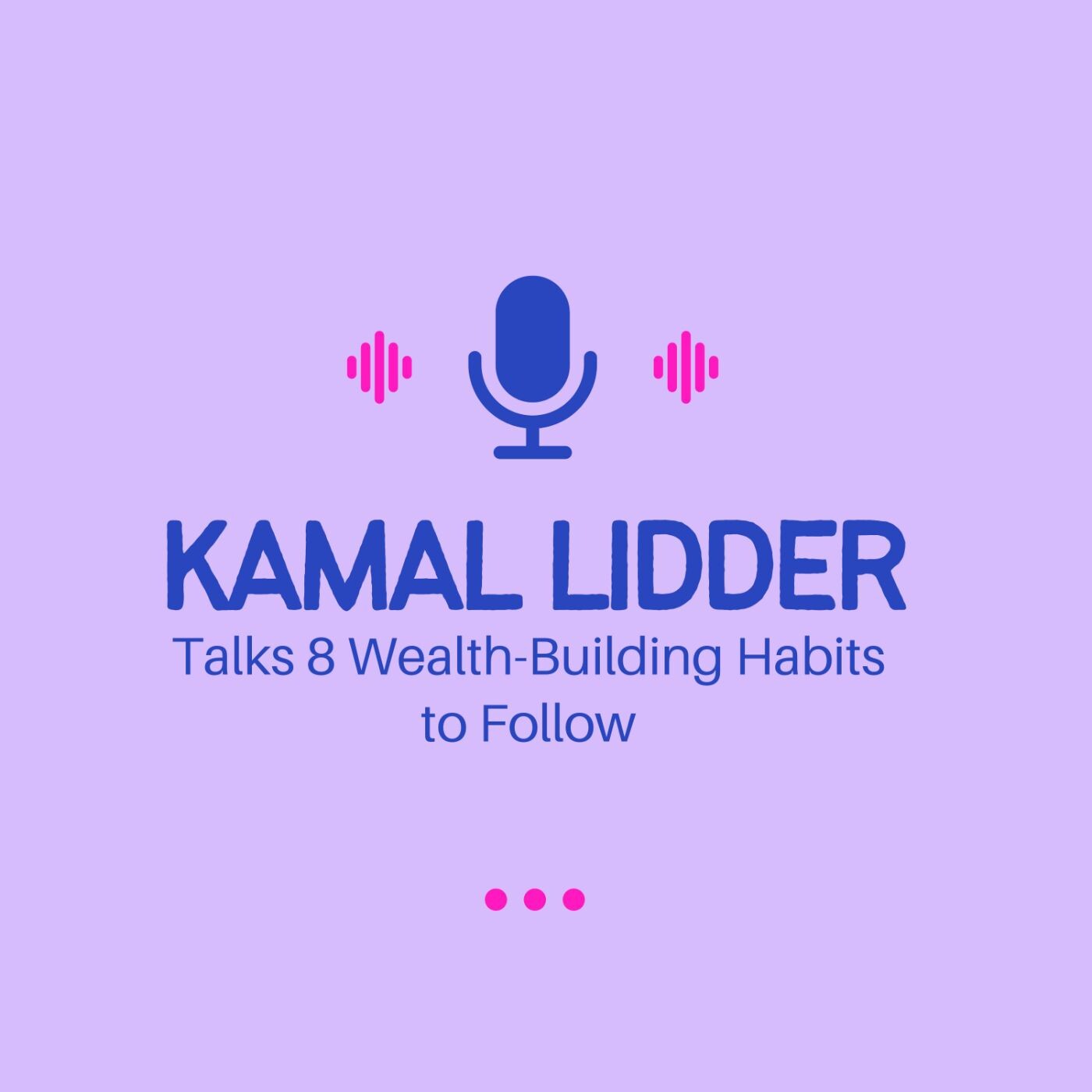 KAMAL LIDDER
Talks 8 Wealth-Building Habits to Follow